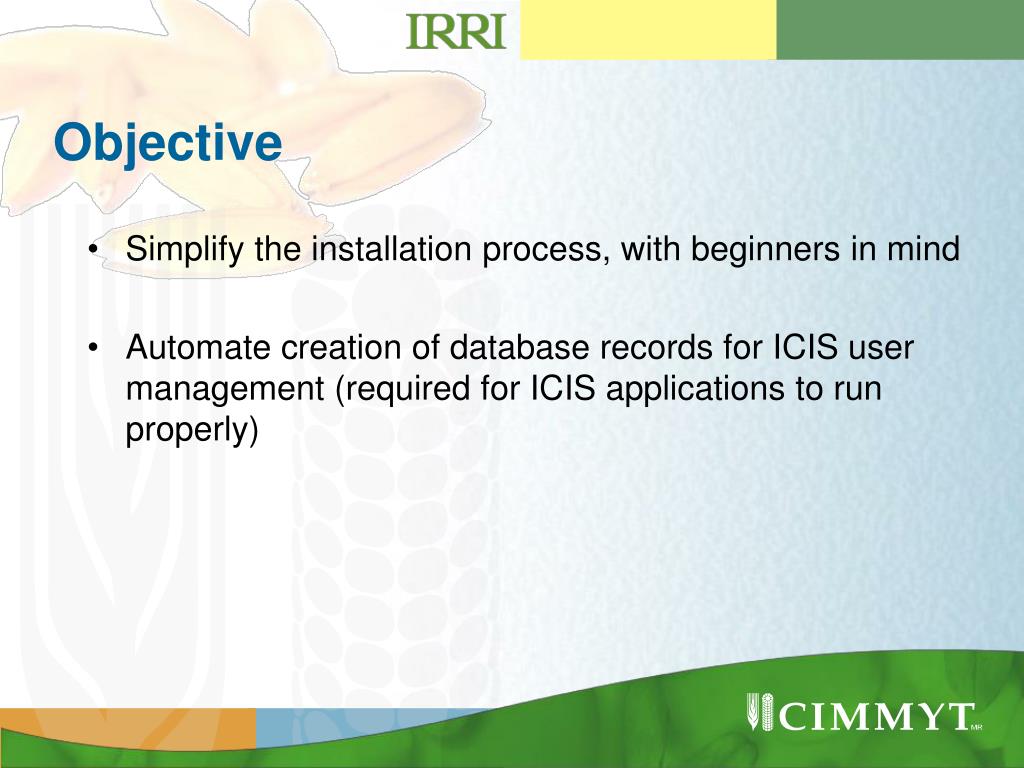 IRRI

Objective

• Simplify the installation process, with beginners in mind

• Automate creation of database records for ICIS user management (required for ICIS applications to run properly)

CIMMYT MR